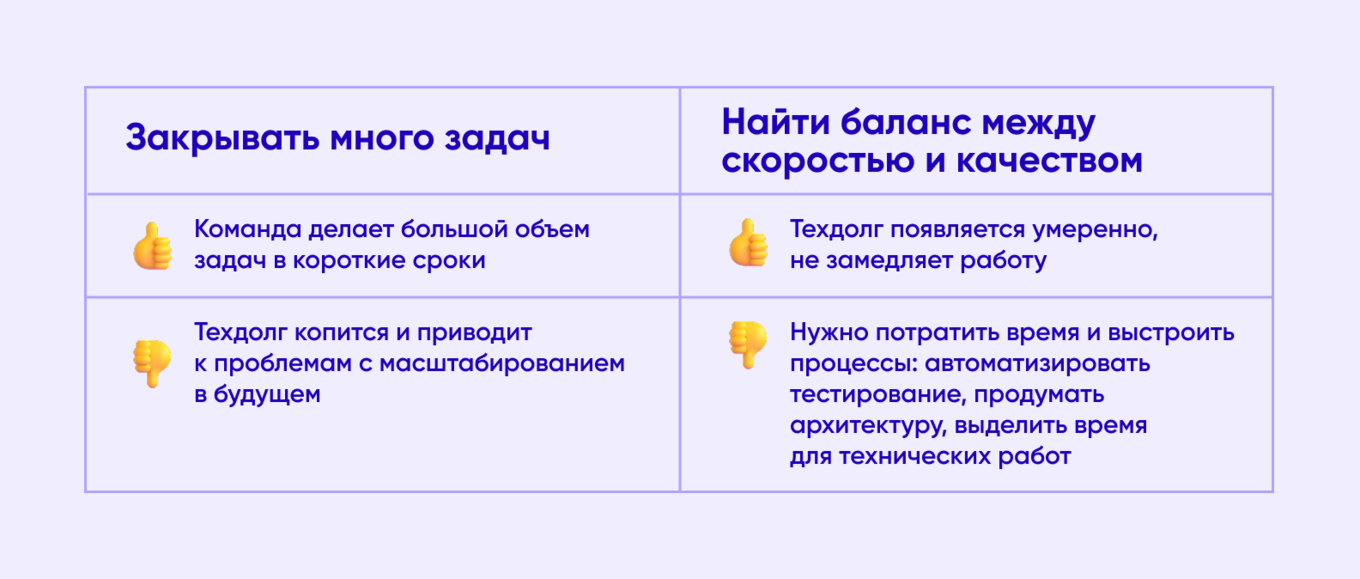 | Закрывать много задач | Найти баланс между скоростью и качеством |
|---|---|
| Команда делает большой объем задач в короткие сроки | Техдолг появляется умеренно, не замедляет работу |
| Техдолг копится и приводит к проблемам с масштабированием в будущем | Нужно потратить время и выстроить процессы: автоматизировать тестирование, продумать архитектуру, выделить время для технических работ |